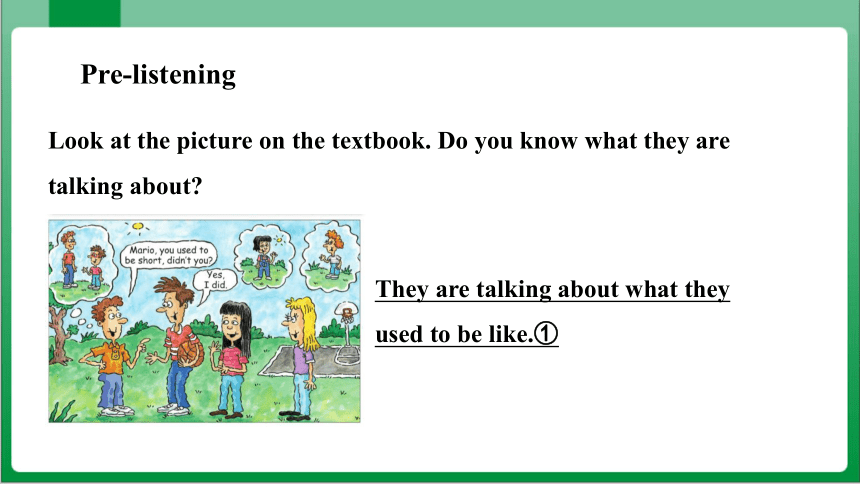 Pre-listening

Look at the picture on the textbook. Do you know what they are talking about?

Mario, you used to be short, didn't you?

Yes, I did.

They are talking about what they used to be like.①